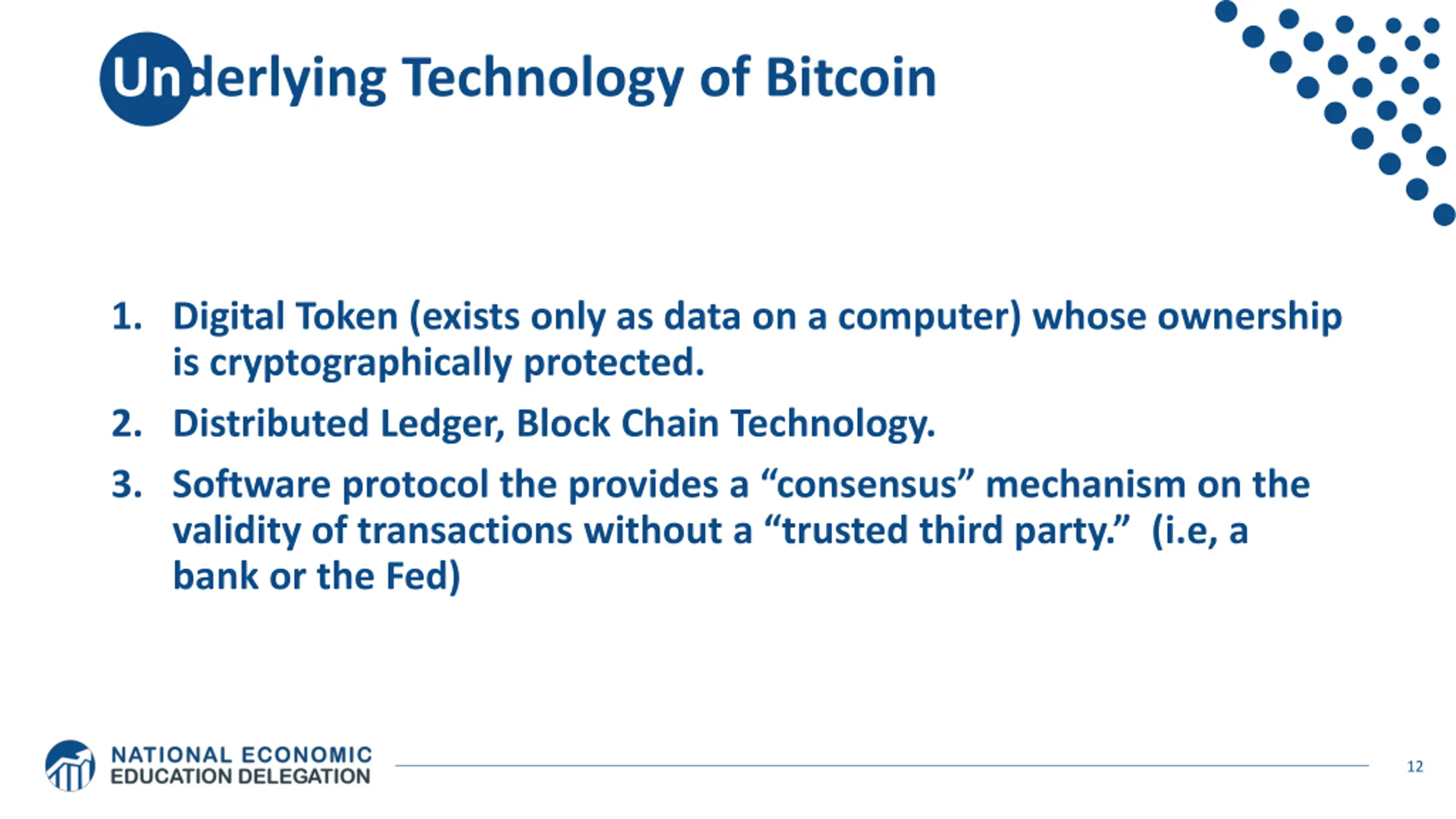 Underlying Technology of Bitcoin

1. Digital Token (exists only as data on a computer) whose ownership is cryptographically protected.

2. Distributed Ledger, Block Chain Technology.

3. Software protocol the provides a “consensus” mechanism on the validity of transactions without a “trusted third party.” (i.e, a bank or the Fed)

NATIONAL ECONOMIC
EDUCATION DELEGATION

12